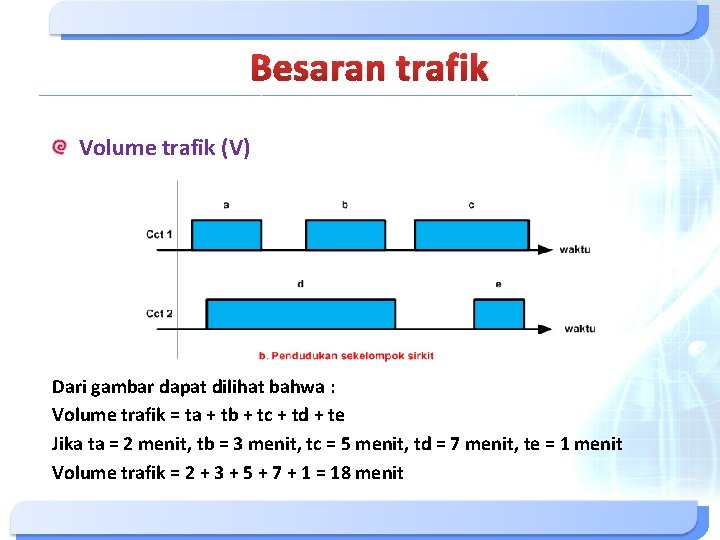 Besaran trafik

Volume trafik (V)

a

b

c

Cct 1

waktu

d

e

Cct 2

waktu

b. Pendudukan sekelompok sirkit

Dari gambar dapat dilihat bahwa :
Volume trafik = ta + tb + tc + td + te
Jika ta = 2 menit, tb = 3 menit, tc = 5 menit, td = 7 menit, te = 1 menit
Volume trafik = 2 + 3 + 5 + 7 + 1 = 18 menit